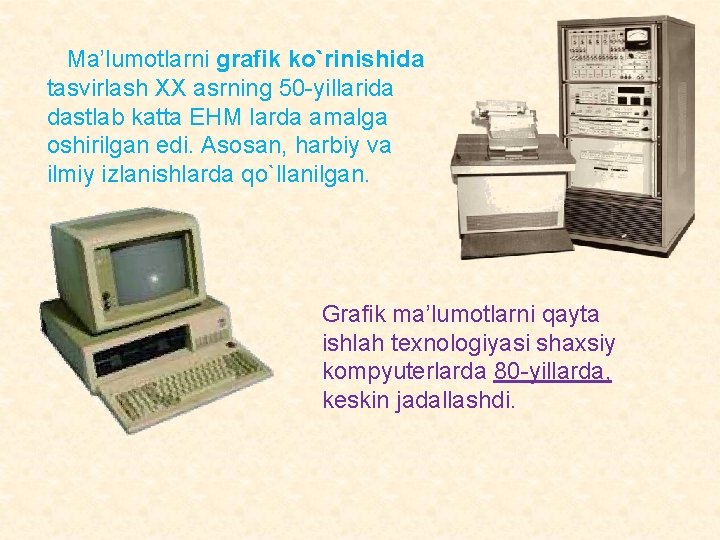 Ma’lumotlarni grafik ko`rinishida tasvirlash XX asrning 50-yillarida dastlab katta EHM larda amalga oshirilgan edi. Asosan, harbiy va ilmiy izlanishlarda qo`llanilgan.

Grafik ma’lumotlarni qayta ishlah texnologiyasi shaxsiy kompyuterlarda 80-yillarda, keskin jadallashdi.